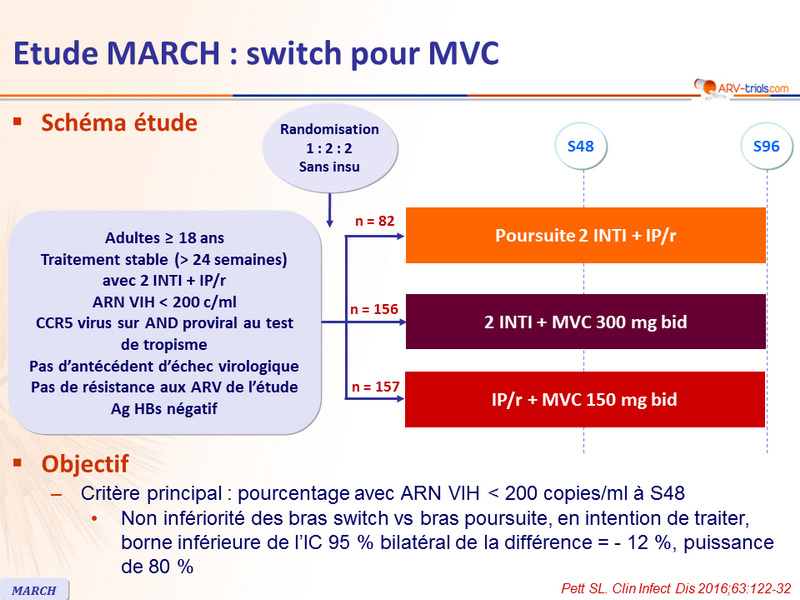 Etude MARCH : switch pour MVC

ARV-trials.com

▪ Schéma étude

Randomisation
1 : 2 : 2
Sans insu

S48

S96

Adultes ≥ 18 ans
Traitement stable (> 24 semaines) avec 2 INTI + IP/r
ARN VIH < 200 c/ml
CCR5 virus sur AND proviral au test de tropisme
Pas d'antécédent d'échec virologique
Pas de résistance aux ARV de l'étude
Ag HBs négatif

n = 82
Poursuite 2 INTI + IP/r

n = 156
2 INTI + MVC 300 mg bid

n = 157
IP/r + MVC 150 mg bid

▪ Objectif
– Critère principal : pourcentage avec ARN VIH < 200 copies/ml à S48
• Non infériorité des bras switch vs bras poursuite, en intention de traiter, borne inférieure de l'IC 95 % bilatéral de la différence = - 12 %, puissance de 80 %

MARCH

Pett SL. Clin Infect Dis 2016;63:122-32